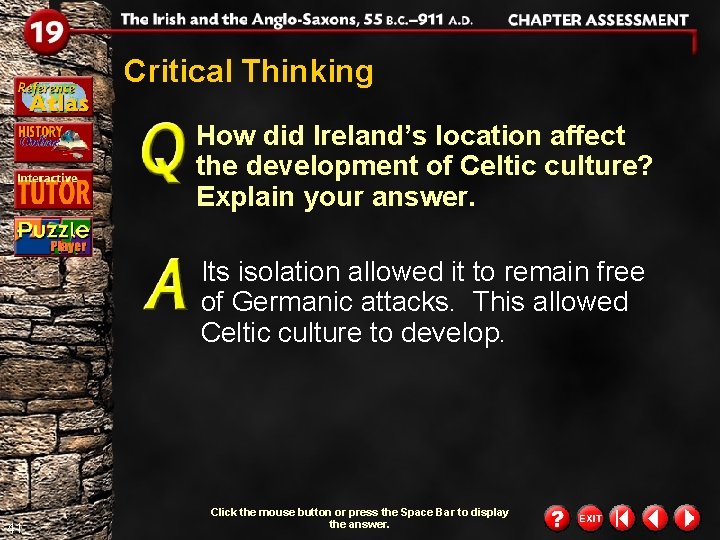 19

The Irish and the Anglo-Saxons, 55 B.C.–911 A.D.

CHAPTER ASSESSMENT

Reference Atlas

HISTORY Online

Interactive TUTOR

Puzzle Player

Critical Thinking

Q How did Ireland's location affect the development of Celtic culture? Explain your answer.

A Its isolation allowed it to remain free of Germanic attacks. This allowed Celtic culture to develop.

Click the mouse button or press the Space Bar to display the answer.

?

EXIT

41